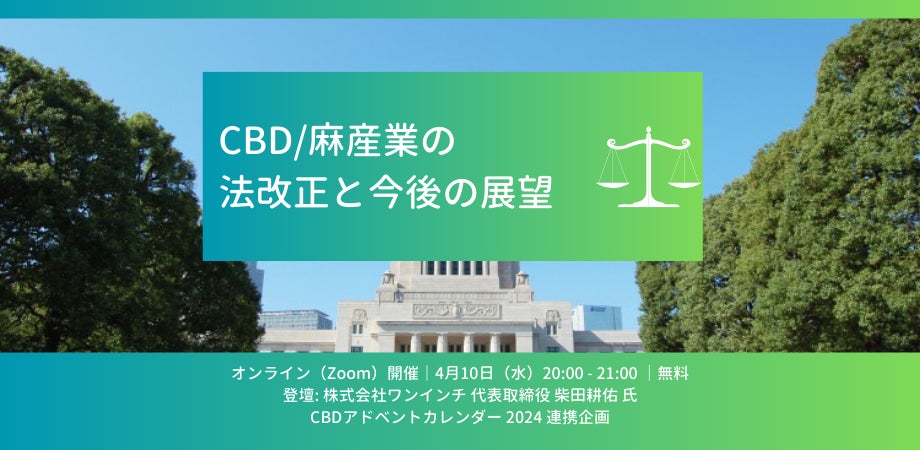 CBD/麻産業の
法改正と今後の展望

オンライン（Zoom）開催｜4月10日（水）20:00 - 21:00 ｜無料
登壇: 株式会社ワンインチ 代表取締役 柴田耕佑 氏
CBDアドベントカレンダー 2024 連携企画